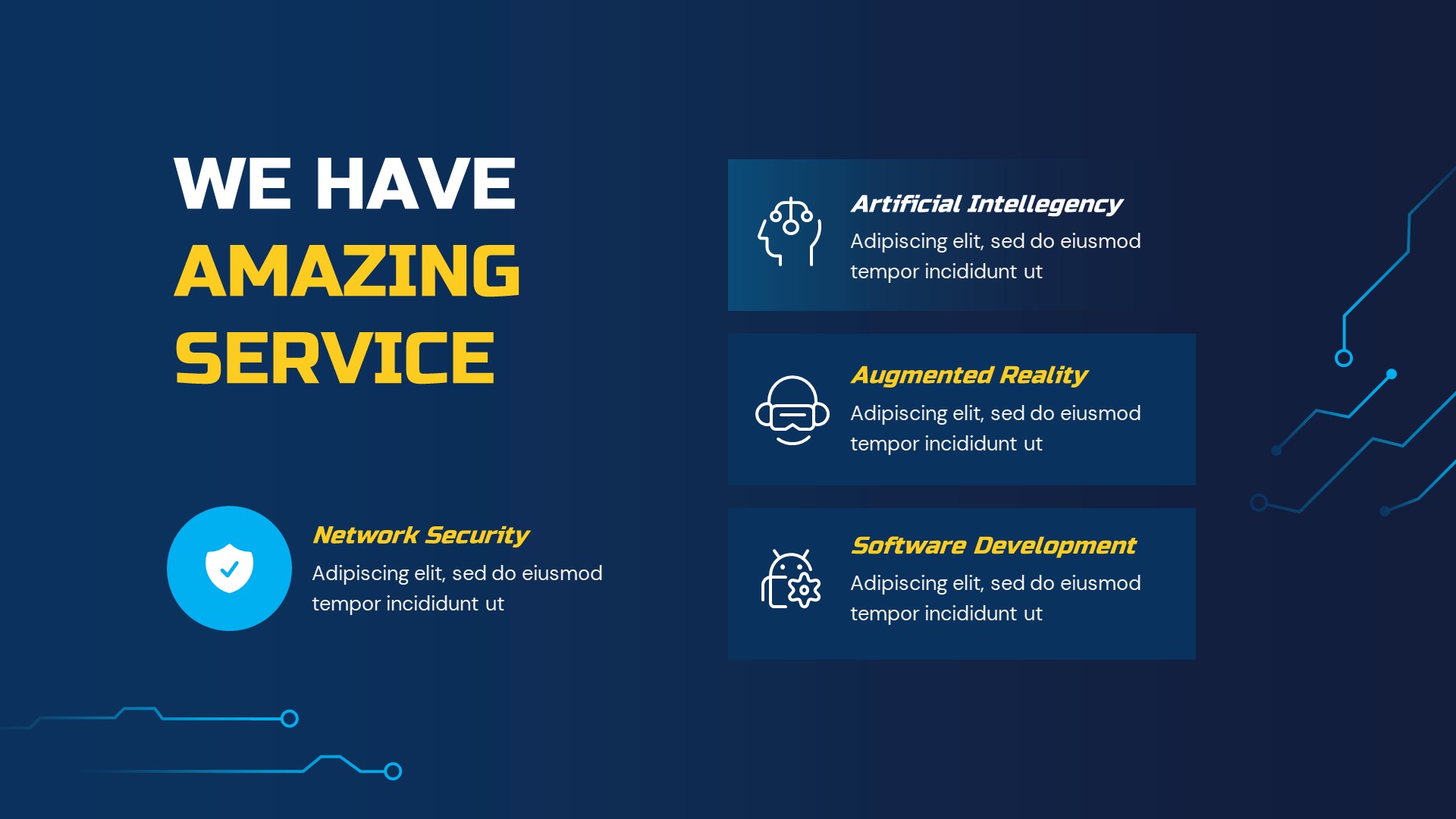 WE HAVE
AMAZING
SERVICE

Network Security
Adipiscing elit, sed do eiusmod tempor incididunt ut

Artificial Intellegency
Adipiscing elit, sed do eiusmod tempor incididunt ut

Augmented Reality
Adipiscing elit, sed do eiusmod tempor incididunt ut

Software Development
Adipiscing elit, sed do eiusmod tempor incididunt ut